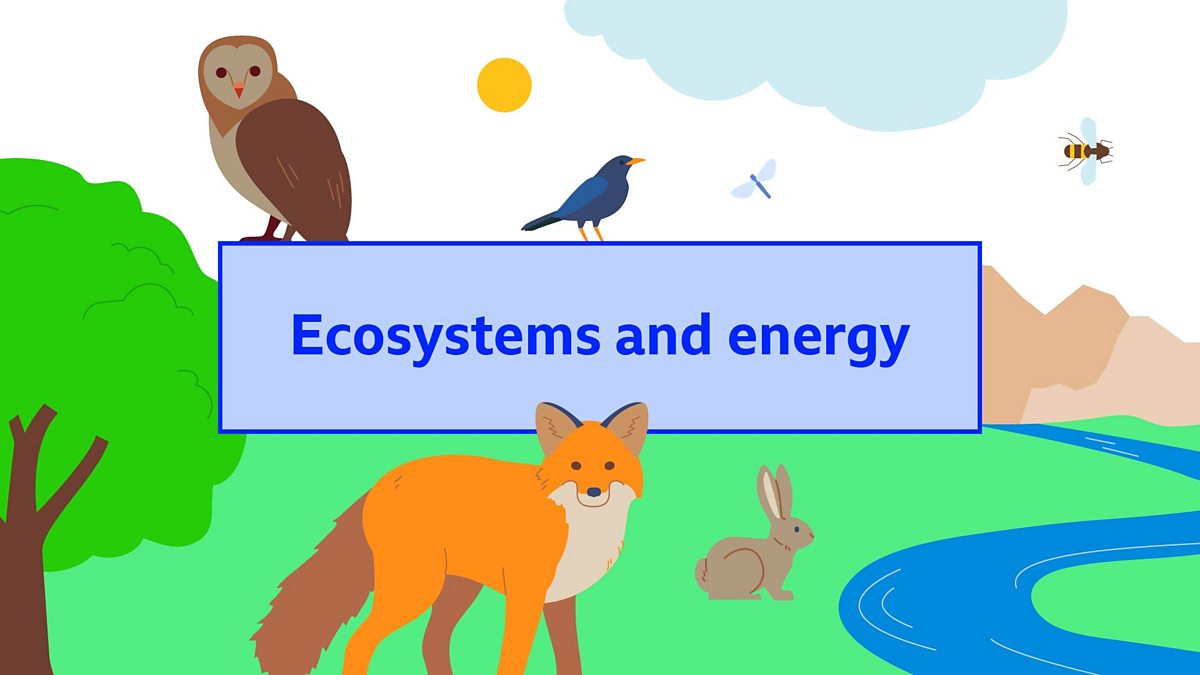 Ecosystems and energy